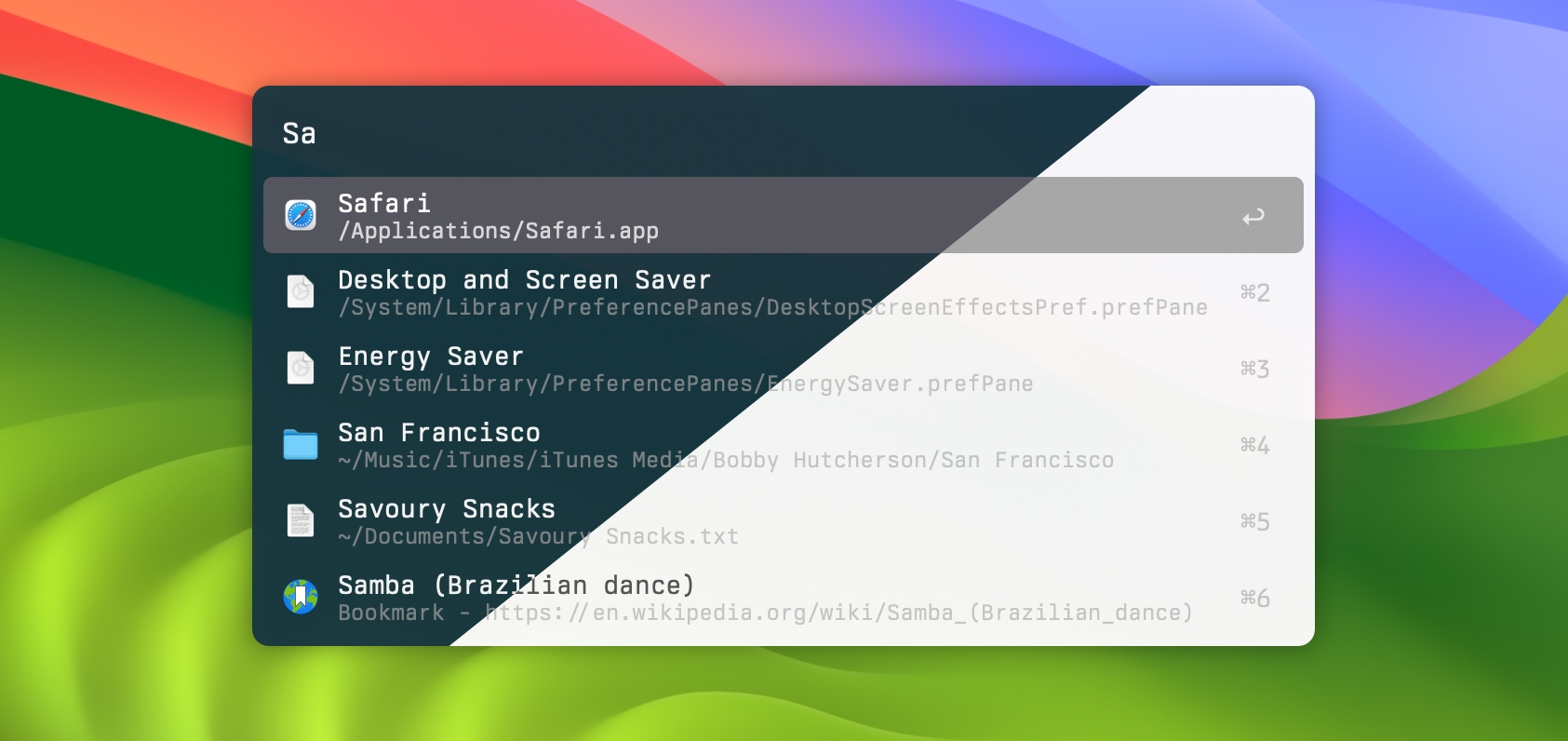 Sa

Safari
/Applications/Safari.app
↩

Desktop and Screen Saver
/System/Library/PreferencePanes/DesktopScreenEffectsPref.prefPane
⌘2

Energy Saver
/System/Library/PreferencePanes/EnergySaver.prefPane
⌘3

San Francisco
~/Music/iTunes/iTunes Media/Bobby Hutcherson/San Francisco
⌘4

Savoury Snacks
~/Documents/Savoury Snacks.txt
⌘5

Samba (Brazilian dance)
Bookmark - https://en.wikipedia.org/wiki/Samba_(Brazilian_dance)
⌘6